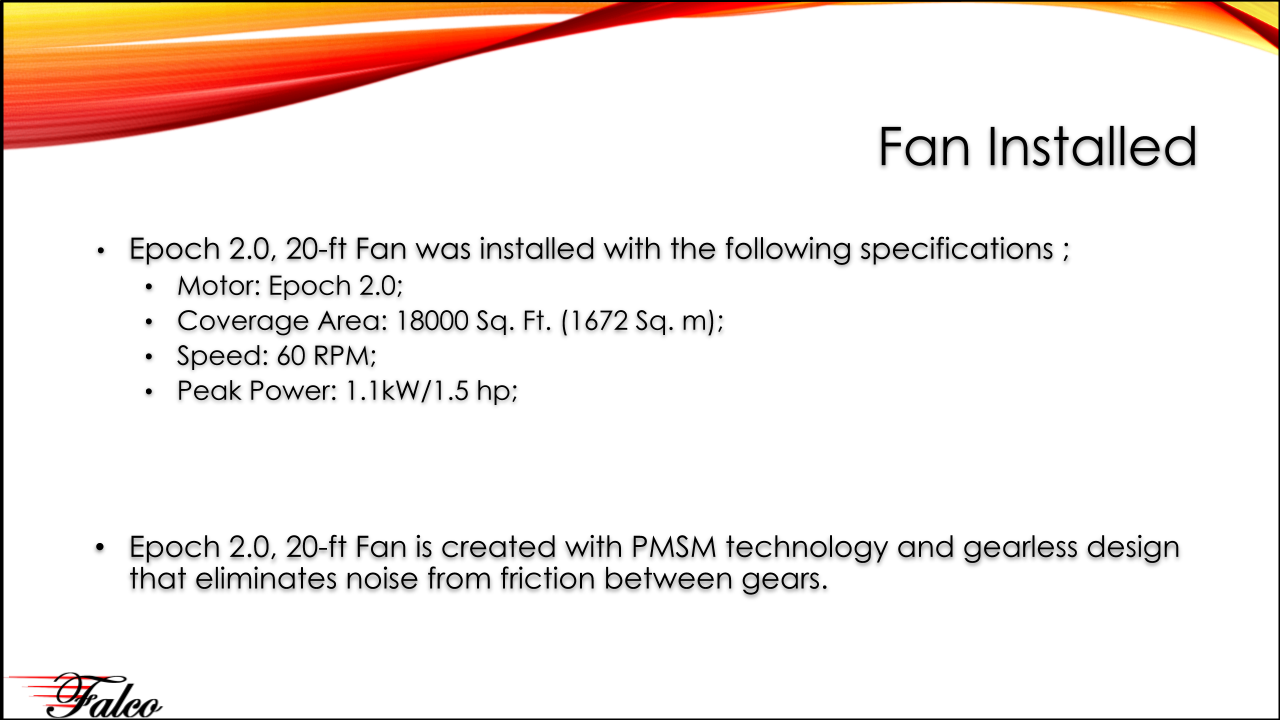 Fan Installed

• Epoch 2.0, 20-ft Fan was installed with the following specifications ;
  • Motor: Epoch 2.0;
  • Coverage Area: 18000 Sq. Ft. (1672 Sq. m);
  • Speed: 60 RPM;
  • Peak Power: 1.1kW/1.5 hp;

• Epoch 2.0, 20-ft Fan is created with PMSM technology and gearless design that eliminates noise from friction between gears.

Falco